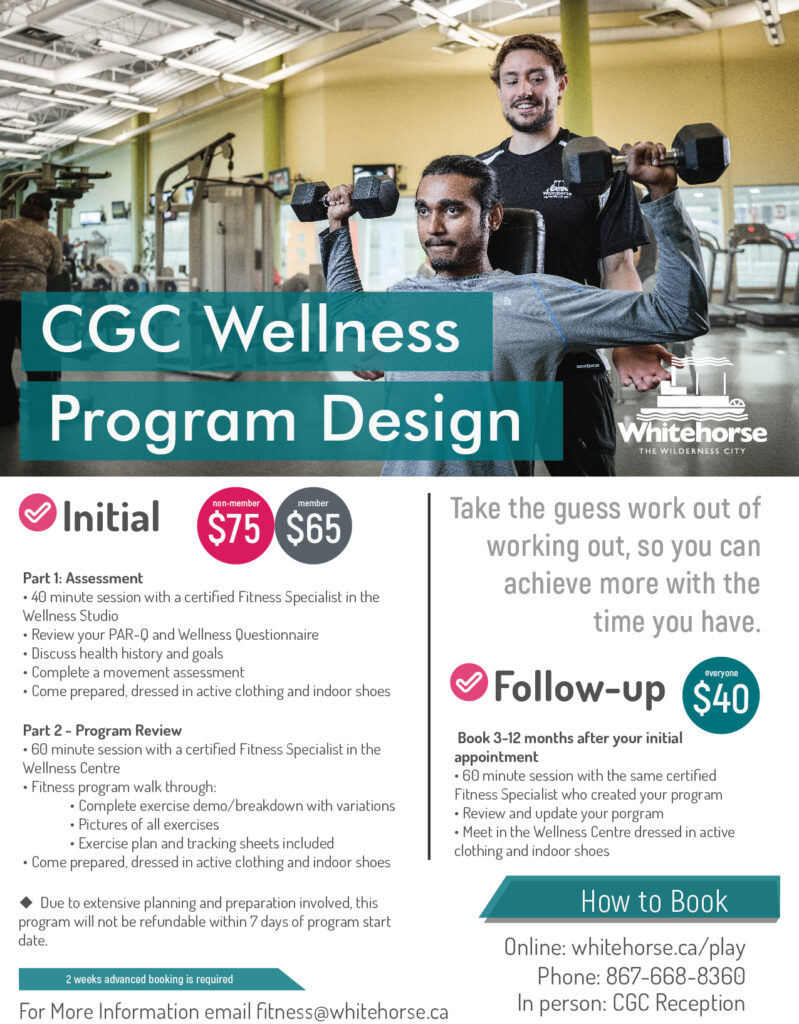 CGC Wellness Program Design

Whitehorse
THE WILDERNESS CITY

Initial

non-member
$75

member
$65

Part 1: Assessment
• 40 minute session with a certified Fitness Specialist in the Wellness Studio
• Review your PAR-Q and Wellness Questionnaire
• Discuss health history and goals
• Complete a movement assessment
• Come prepared, dressed in active clothing and indoor shoes

Part 2 - Program Review
• 60 minute session with a certified Fitness Specialist in the Wellness Centre
• Fitness program walk through:
• Complete exercise demo/breakdown with variations
• Pictures of all exercises
• Exercise plan and tracking sheets included
• Come prepared, dressed in active clothing and indoor shoes

◆ Due to extensive planning and preparation involved, this program will not be refundable within 7 days of program start date.

2 weeks advanced booking is required

For More Information email fitness@whitehorse.ca

Take the guess work out of working out, so you can achieve more with the time you have.

Follow-up

everyone
$40

Book 3-12 months after your initial appointment
• 60 minute session with the same certified Fitness Specialist who created your program
• Review and update your porgram
• Meet in the Wellness Centre dressed in active clothing and indoor shoes

How to Book

Online: whitehorse.ca/play
Phone: 867-668-8360
In person: CGC Reception